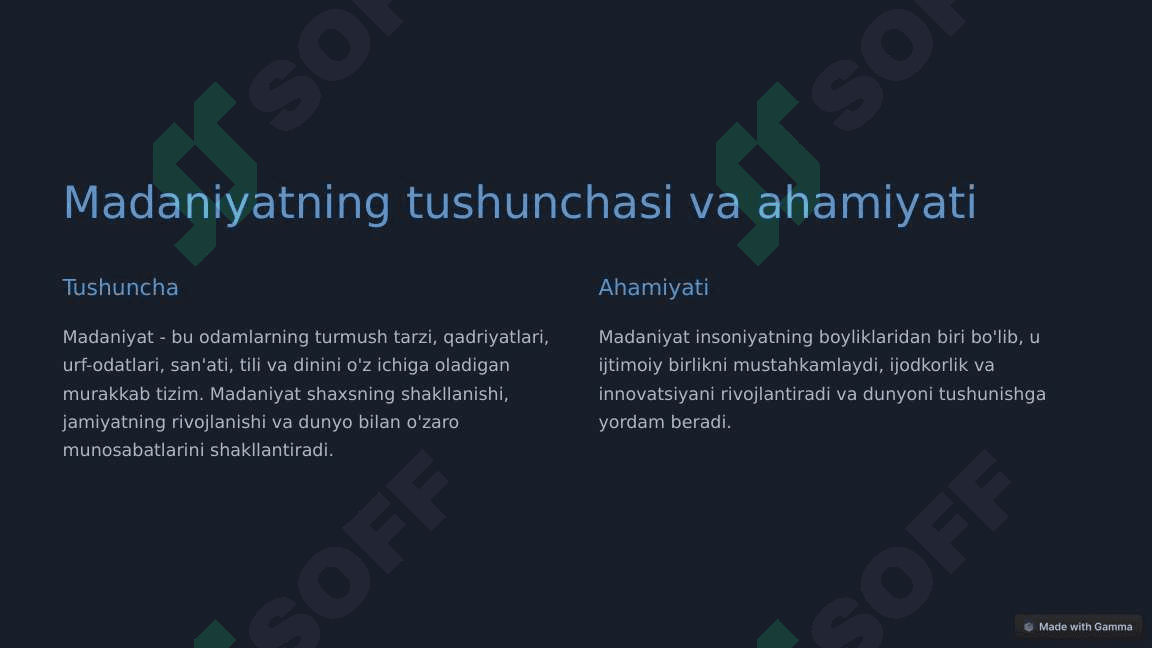 Madaniyatning tushunchasi va ahamiyati

Tushuncha

Madaniyat - bu odamlarning turmush tarzi, qadriyatlari, urf-odatlari, san'ati, tili va dinini o'z ichiga oladigan murakkab tizim. Madaniyat shaxsning shakllanishi, jamiyatning rivojlanishi va dunyo bilan o'zaro munosabatlarini shakllantiradi.

Ahamiyati

Madaniyat insoniyatning boyliklaridan biri bo'lib, u ijtimoiy birlikni mustahkamlaydi, ijodkorlik va innovatsiyani rivojlantiradi va dunyoni tushunishga yordam beradi.

SOFF SOFF SOFF SOFF

Made with Gamma